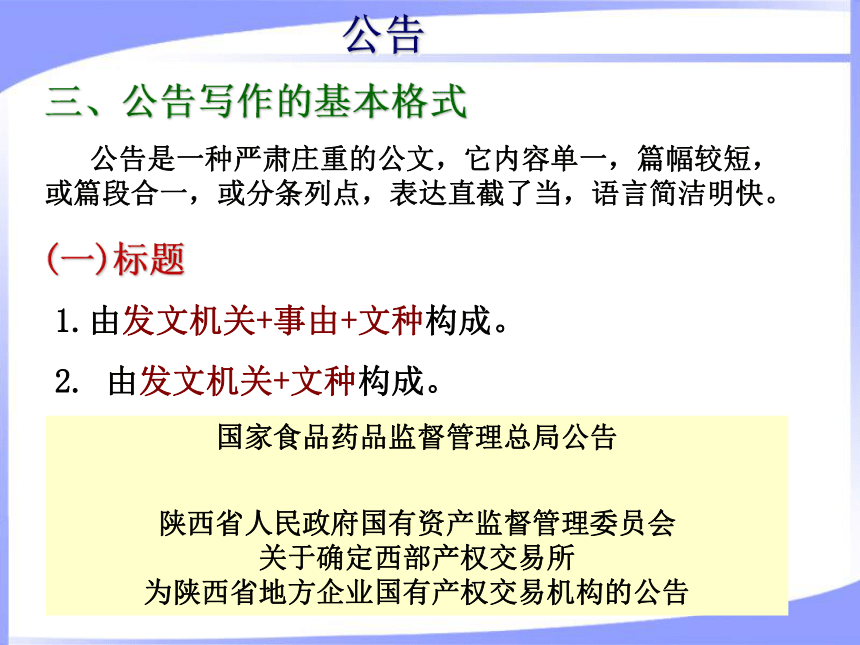 公告

三、公告写作的基本格式

公告是一种严肃庄重的公文，它内容单一，篇幅较短，或篇段合一，或分条列点，表达直截了当，语言简洁明快。

(一)标题

1. 由发文机关+事由+文种构成。

2. 由发文机关+文种构成。

国家食品药品监督管理总局公告

陕西省人民政府国有资产监督管理委员会
关于确定西部产权交易所
为陕西省地方企业国有产权交易机构的公告